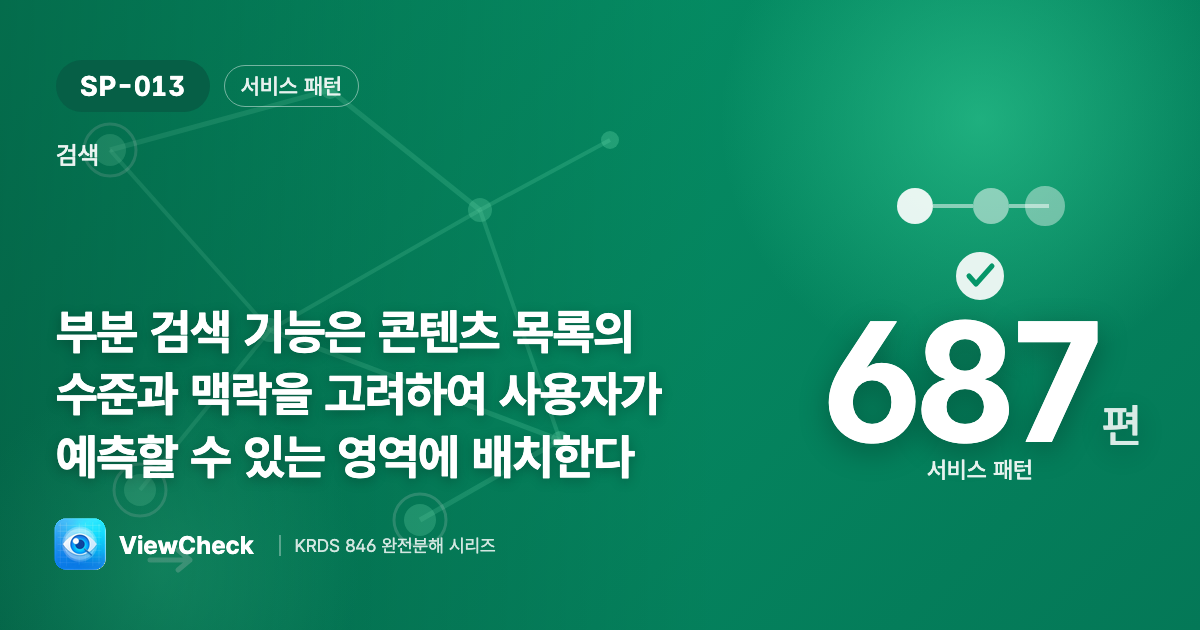 SP-013
서비스 패턴
검색

부분 검색 기능은 콘텐츠 목록의 수준과 맥락을 고려하여 사용자가 예측할 수 있는 영역에 배치한다

ViewCheck
KRDS 846 완전분해 시리즈

687 편
서비스 패턴